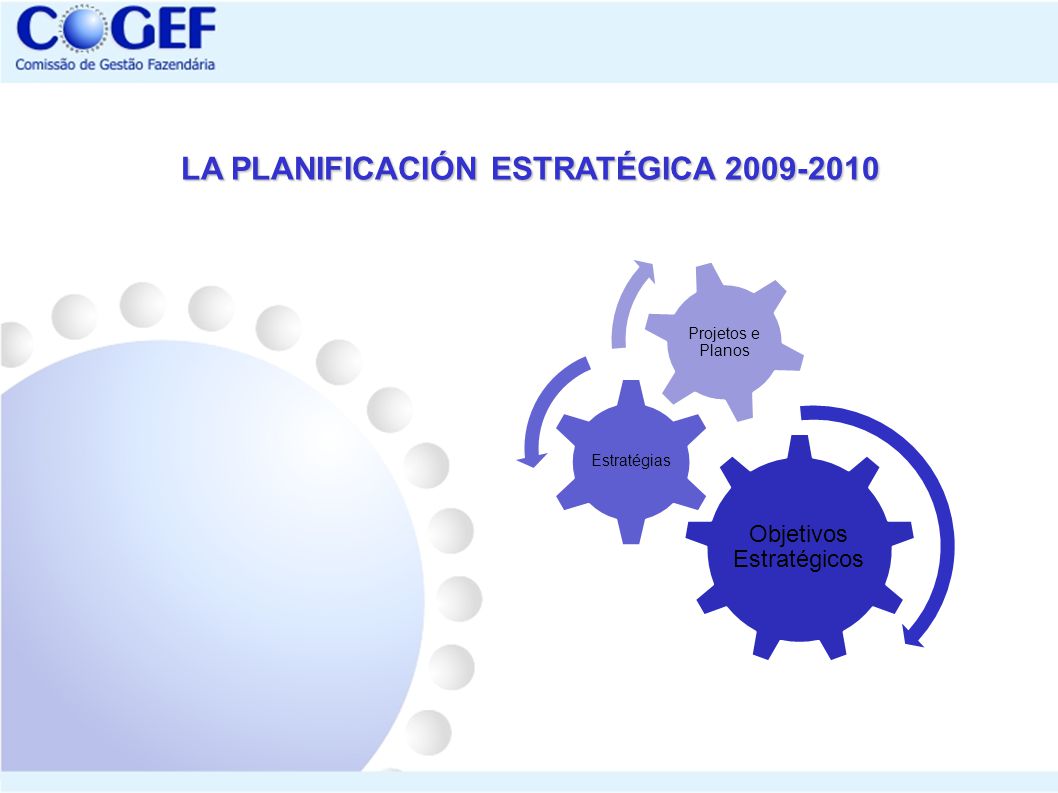 COGEF
Comissão de Gestão Fazendária

LA PLANIFICACIÓN ESTRATÉGICA 2009-2010

Projetos e Planos

Estratégias

Objetivos Estratégicos